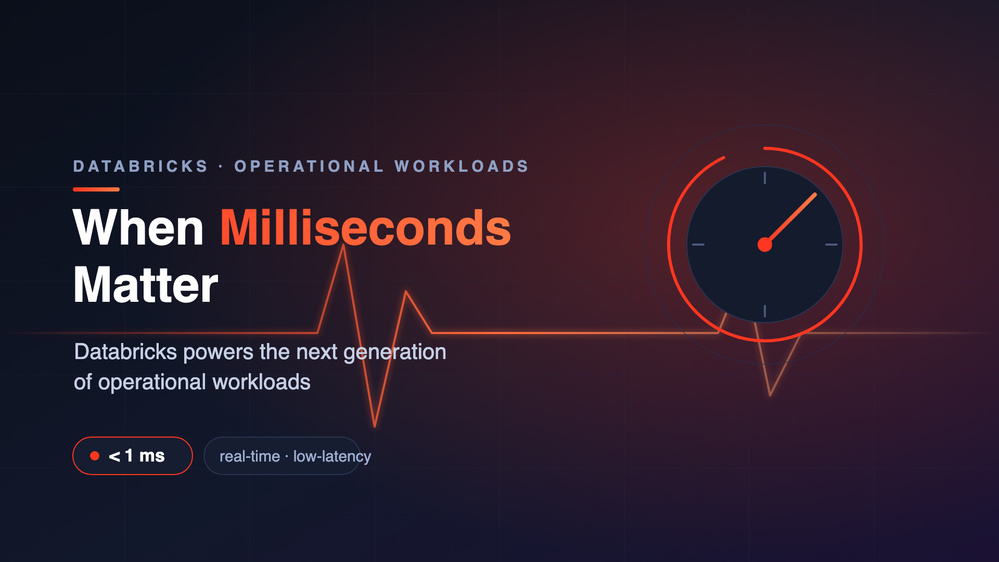 DATABRICKS · OPERATIONAL WORKLOADS

When Milliseconds Matter

Databricks powers the next generation of operational workloads

< 1 ms

real-time · low-latency